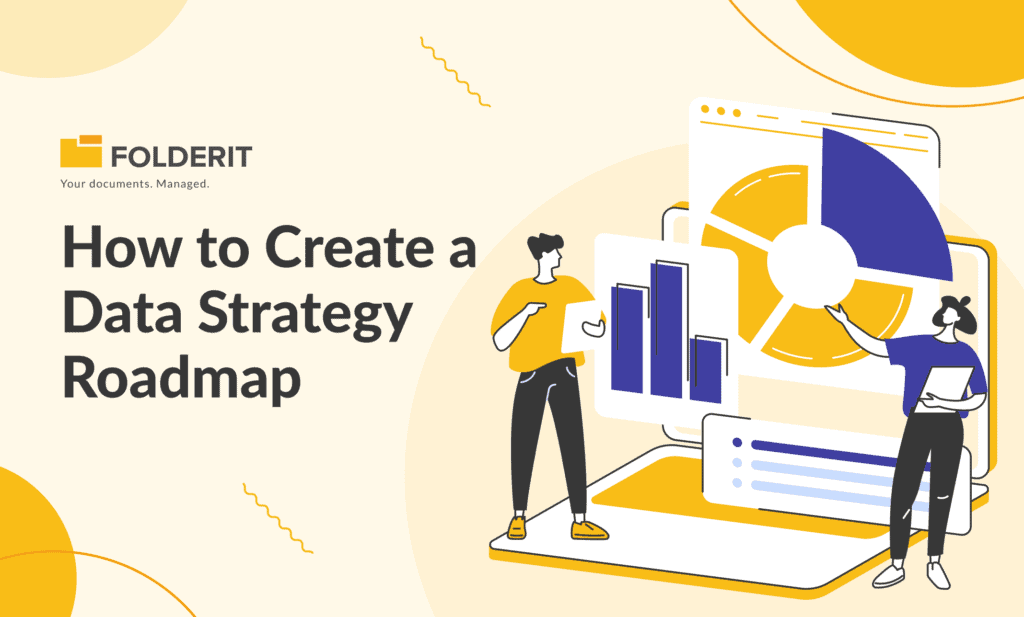 FOLDERIT
Your documents. Managed.

How to Create a Data Strategy Roadmap